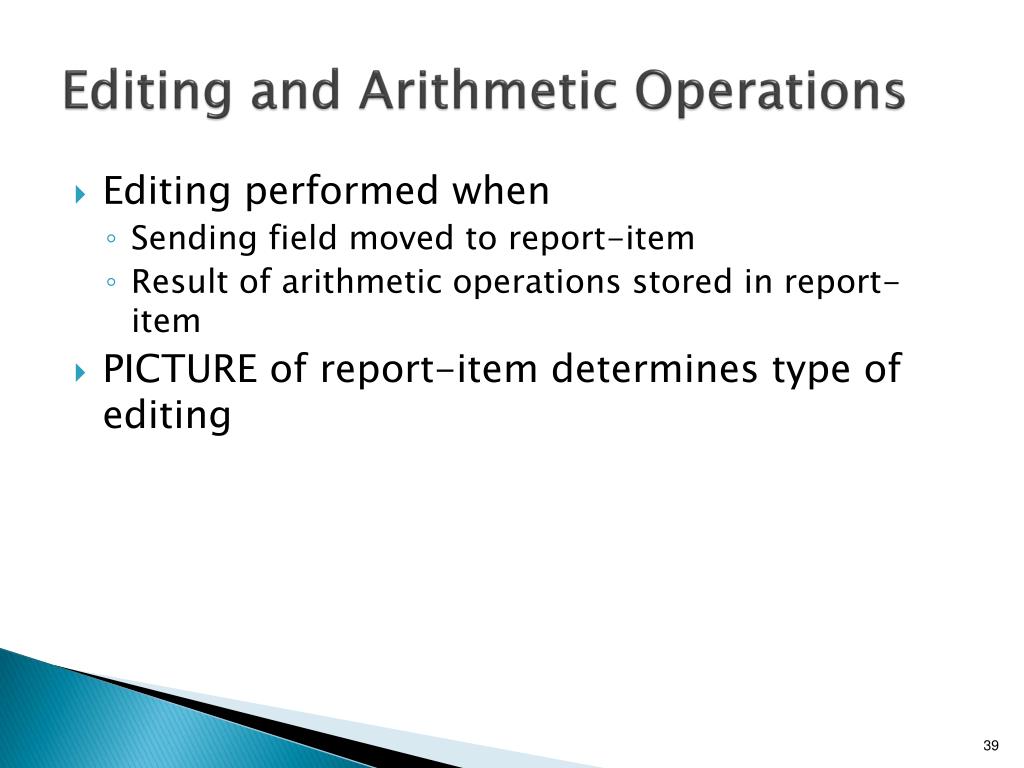 Editing and Arithmetic Operations

Editing performed when
Sending field moved to report-item
Result of arithmetic operations stored in report-item

PICTURE of report-item determines type of editing

39